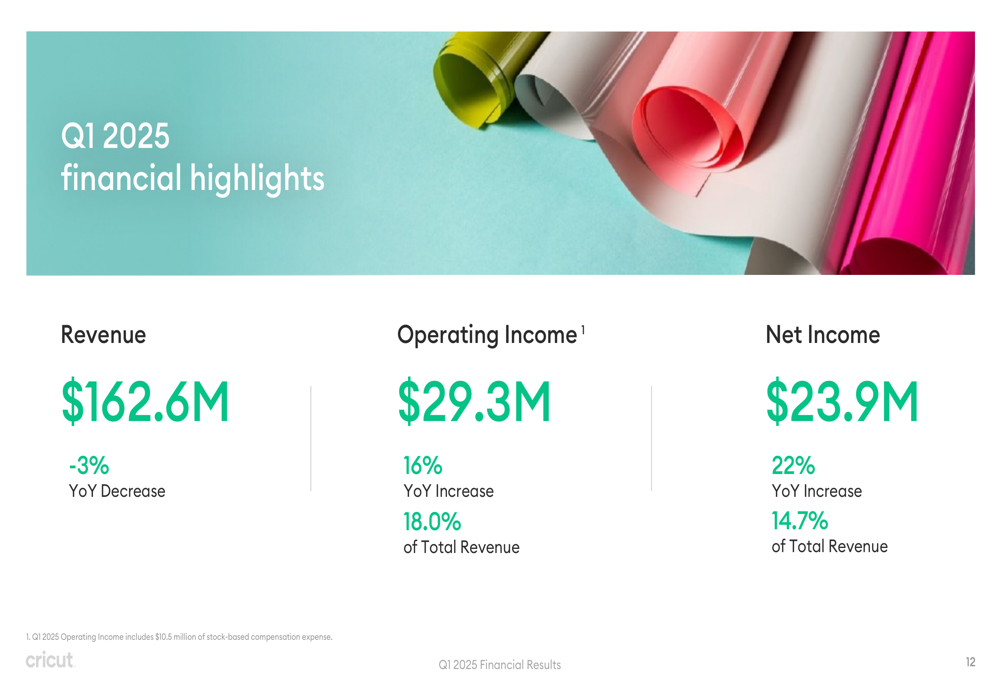 Q1 2025
financial highlights

Revenue

$162.6M

-3%
YoY Decrease

Operating Income $^1$

$29.3M

16%
YoY Increase

18.0%
of Total Revenue

Net Income

$23.9M

22%
YoY Increase

14.7%
of Total Revenue

1. Q1 2025 Operating Income includes $10.5 million of stock-based compensation expense.

cricut

Q1 2025 Financial Results

12